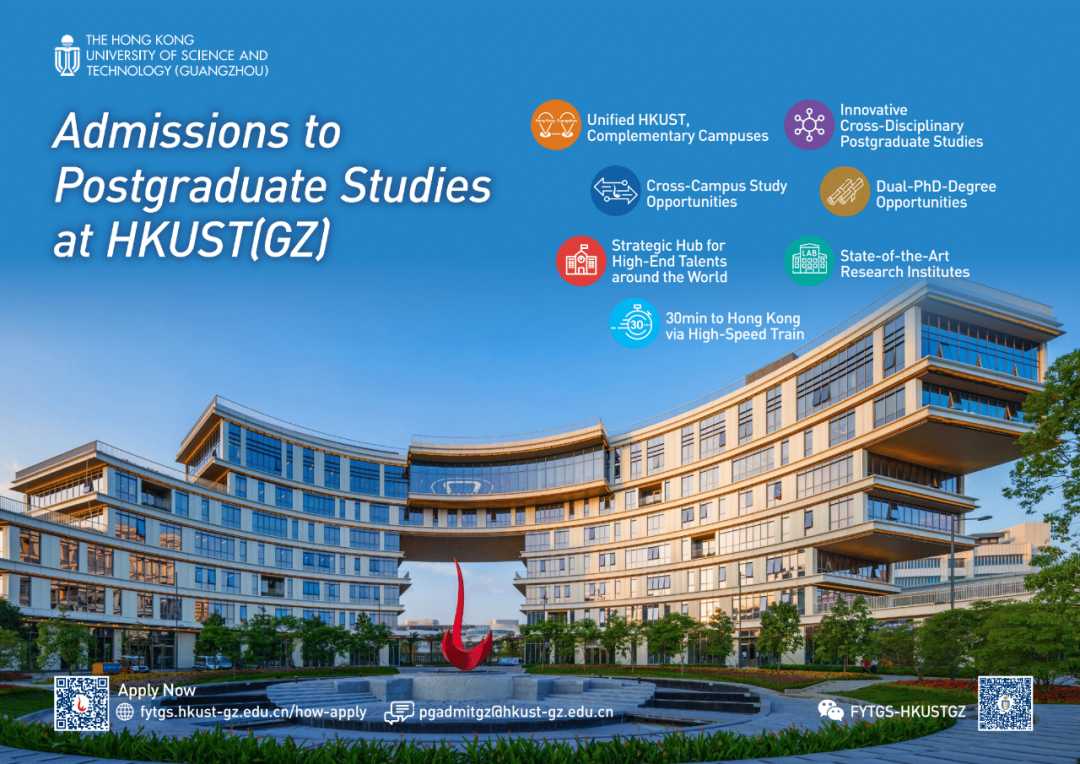 THE HONG KONG UNIVERSITY OF SCIENCE AND TECHNOLOGY (GUANGZHOU)

Admissions to Postgraduate Studies at HKUST(GZ)

Unified HKUST, Complementary Campuses

Innovative Cross-Disciplinary Postgraduate Studies

Cross-Campus Study Opportunities

Dual-PhD-Degree Opportunities

Strategic Hub for High-End Talents around the World

LAB

State-of-the-Art Research Institutes

30

30min to Hong Kong via High-Speed Train

Apply Now

fytgs.hkust-gz.edu.cn/how-apply

pgadmitgz@hkust-gz.edu.cn

FYTGS-HKUSTGZ